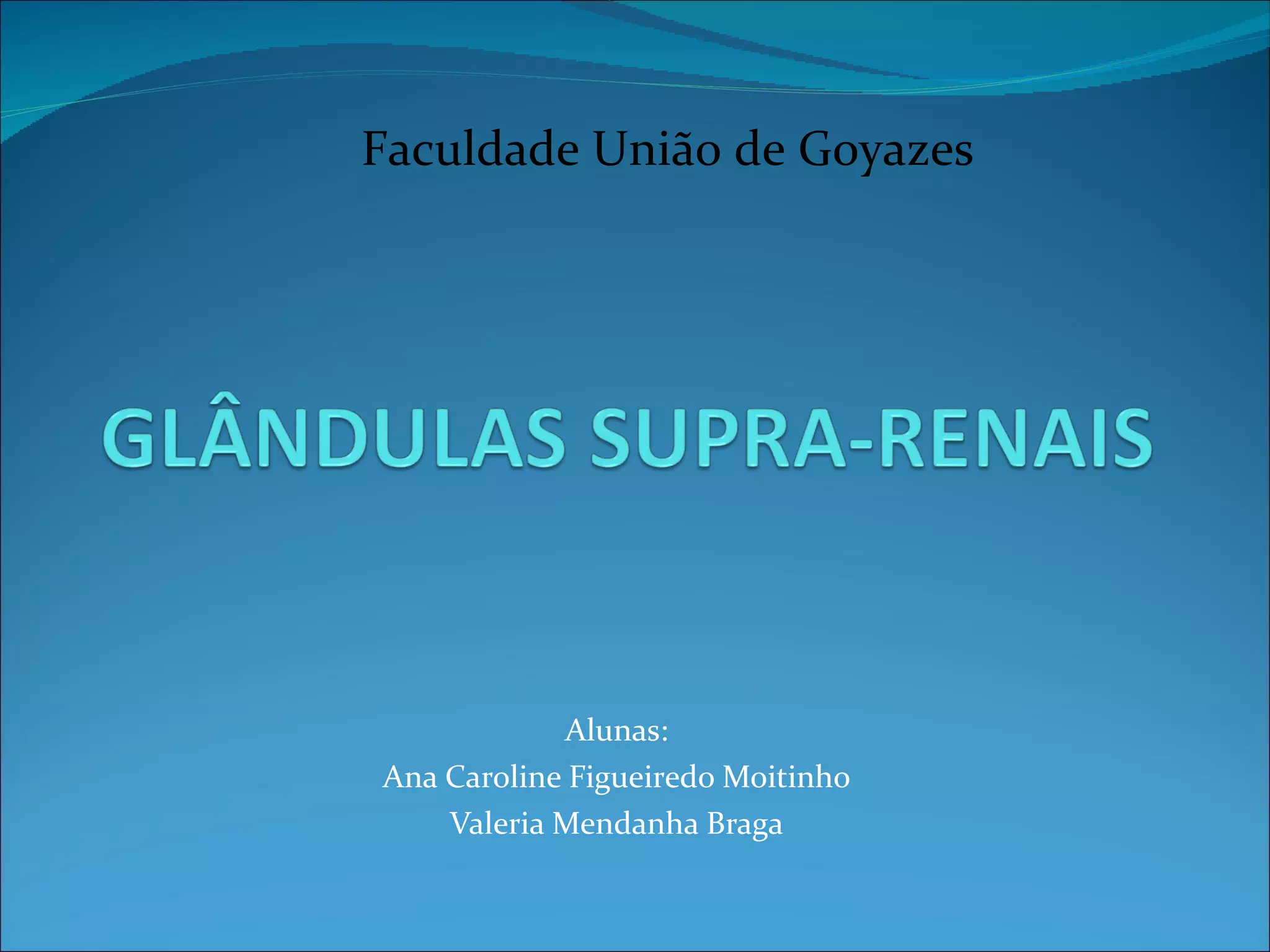 Faculdade União de Goyazes

GLÂNDULAS SUPRA-RENAIS

Alunas:
Ana Caroline Figueiredo Moitinho
Valeria Mendanha Braga